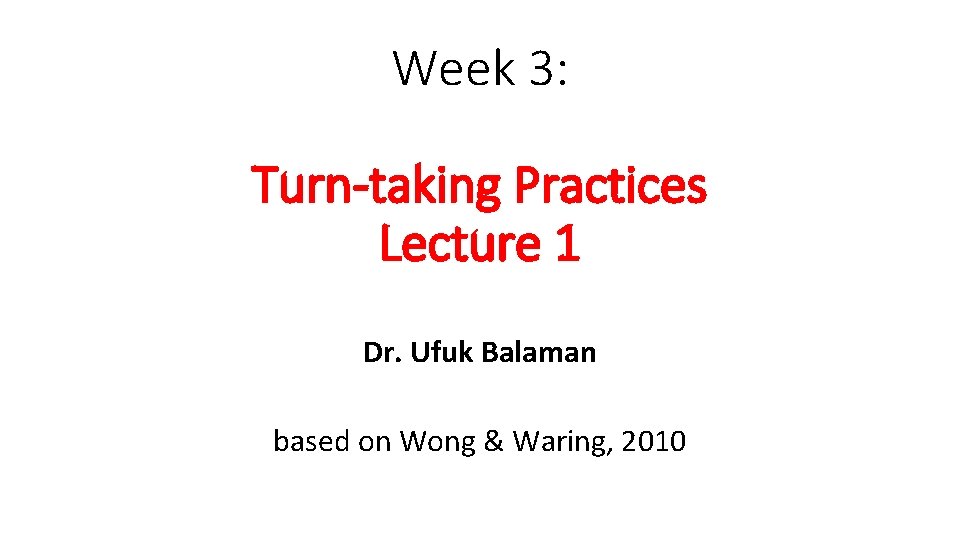 Week 3:

Turn-taking Practices
Lecture 1

Dr. Ufuk Balaman

based on Wong & Waring, 2010